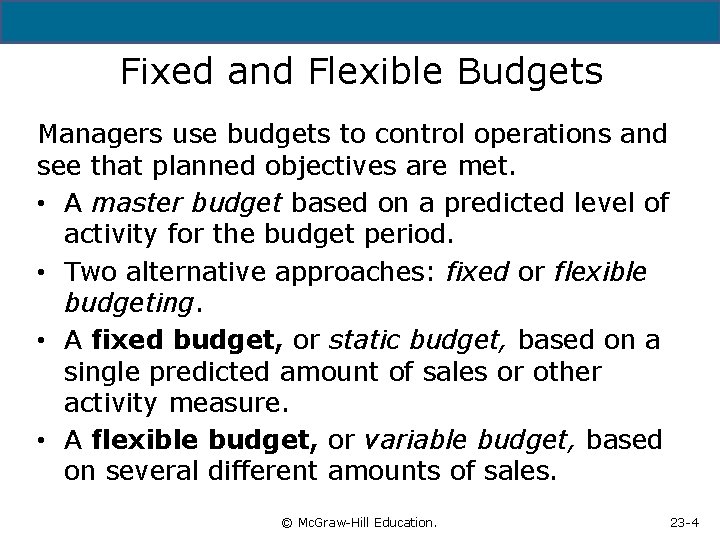 Fixed and Flexible Budgets

Managers use budgets to control operations and see that planned objectives are met.

• A master budget based on a predicted level of activity for the budget period.

• Two alternative approaches: fixed or flexible budgeting.

• A fixed budget, or static budget, based on a single predicted amount of sales or other activity measure.

• A flexible budget, or variable budget, based on several different amounts of sales.

© McGraw-Hill Education.

23-4